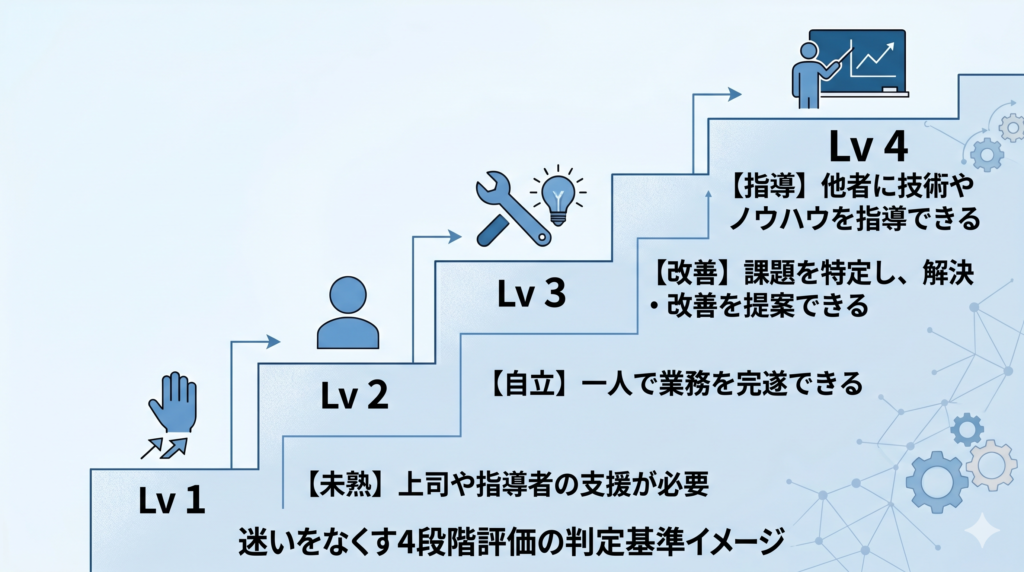 Lv 4
【指導】他者に技術やノウハウを指導できる

Lv 3
【改善】課題を特定し、解決・改善を提案できる

Lv 2
【自立】一人で業務を完遂できる

Lv 1
【未熟】上司や指導者の支援が必要

迷いをなくす4段階評価の判定基準イメージ